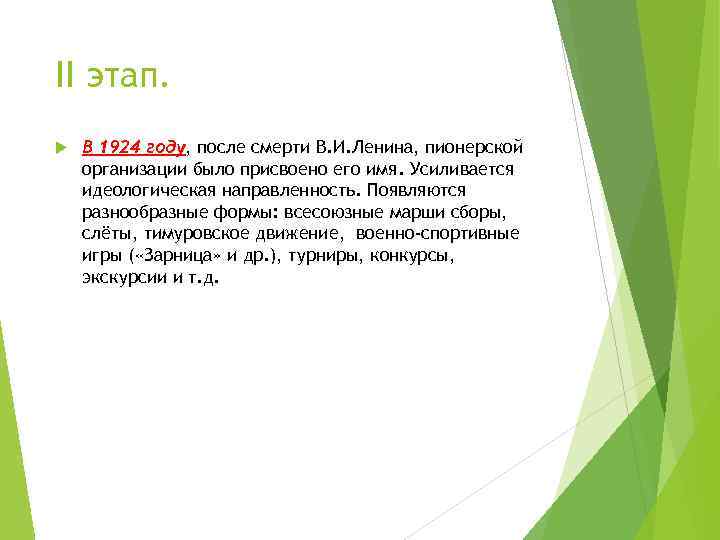 II этап.

В 1924 году, после смерти В.И.Ленина, пионерской организации было присвоено его имя. Усиливается идеологическая направленность. Появляются разнообразные формы: всесоюзные марши сборы, слёты, тимуровское движение, военно-спортивные игры («Зарница» и др.), турниры, конкурсы, экскурсии и т.д.